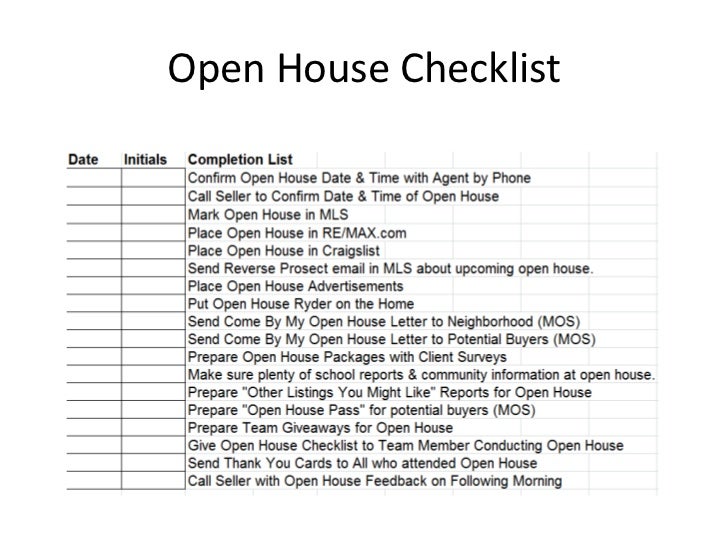 Open House Checklist

| Date | Initials | Completion List |
|---|---|---|
| | | Confirm Open House Date & Time with Agent by Phone |
| | | Call Seller to Confirm Date & Time of Open House |
| | | Mark Open House in MLS |
| | | Place Open House in RE/MAX.com |
| | | Place Open House in Craigslist |
| | | Send Reverse Prosect email in MLS about upcoming open house. |
| | | Place Open House Advertisements |
| | | Put Open House Ryder on the Home |
| | | Send Come By My Open House Letter to Neighborhood (MOS) |
| | | Send Come By My Open House Letter to Potential Buyers (MOS) |
| | | Prepare Open House Packages with Client Surveys |
| | | Make sure plenty of school reports & community information at open house. |
| | | Prepare "Other Listings You Might Like" Reports for Open House |
| | | Prepare "Open House Pass" for potential buyers (MOS) |
| | | Prepare Team Giveaways for Open House |
| | | Give Open House Checklist to Team Member Conducting Open House |
| | | Send Thank You Cards to All who attended Open House |
| | | Call Seller with Open House Feedback on Following Morning |